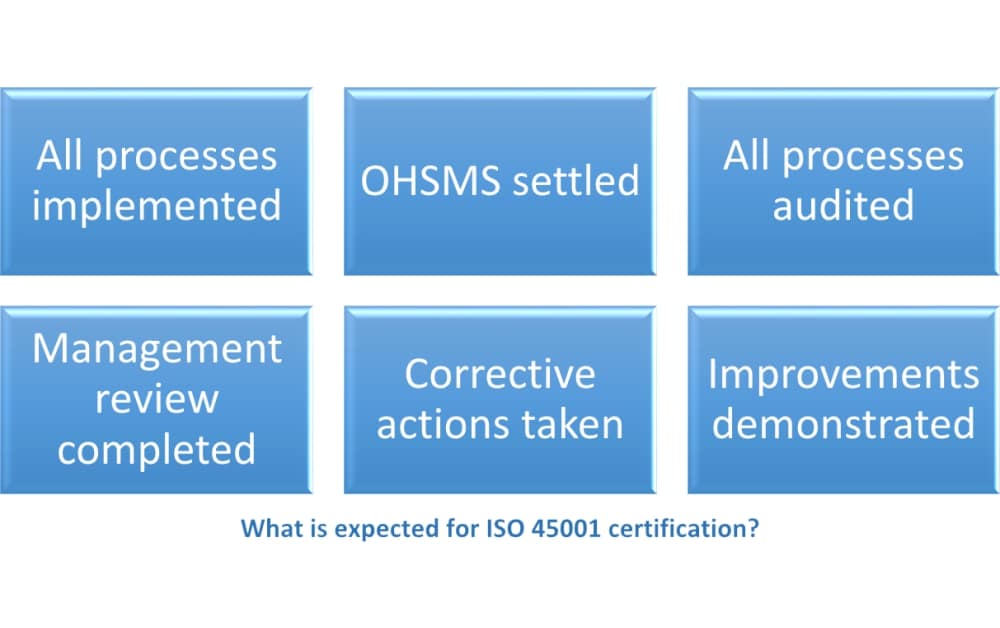 All processes implemented

OHSMS settled

All processes audited

Management review completed

Corrective actions taken

Improvements demonstrated

What is expected for ISO 45001 certification?